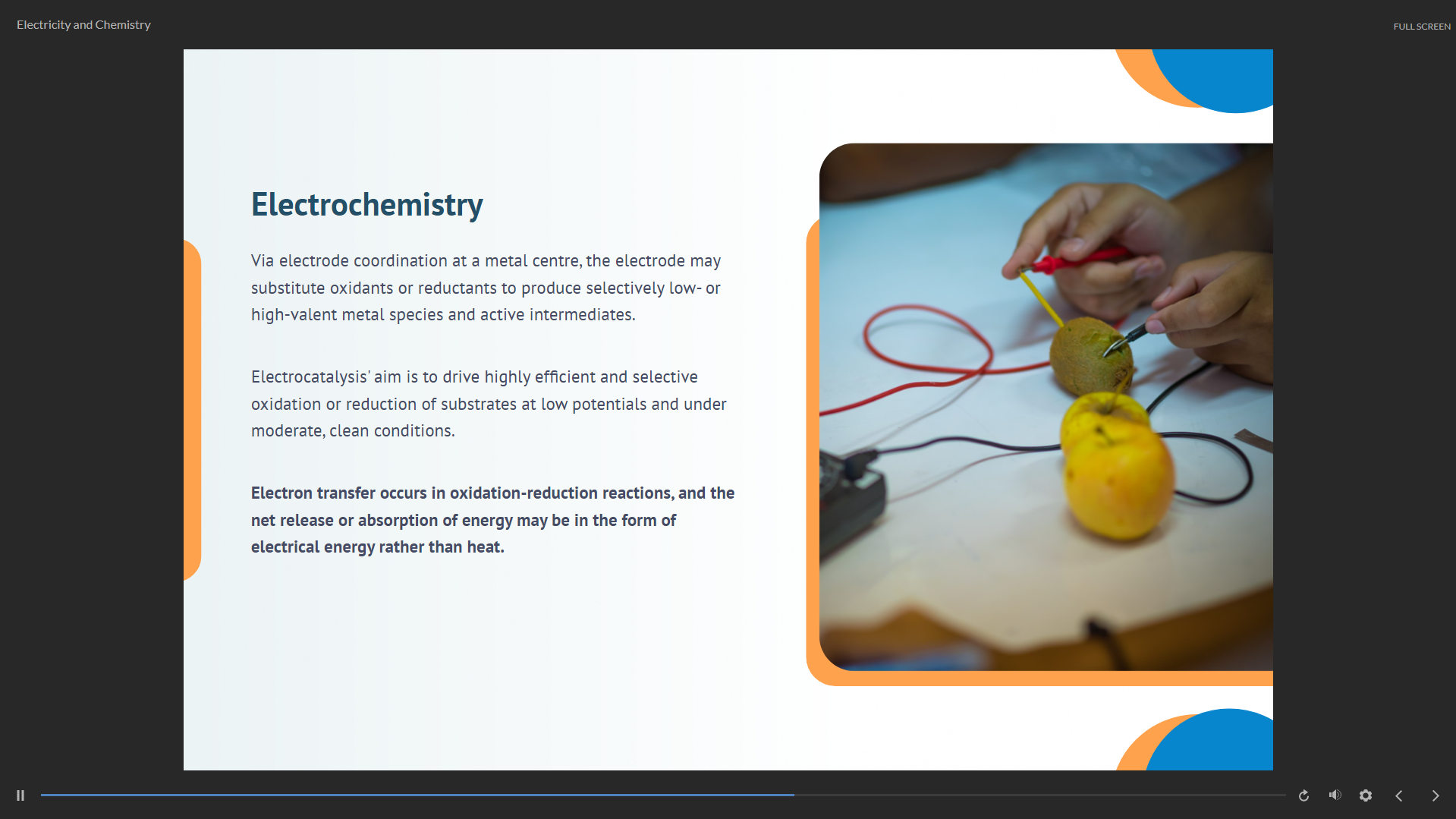 Electricity and Chemistry

FULL SCREEN

Electrochemistry

Via electrode coordination at a metal centre, the electrode may substitute oxidants or reductants to produce selectively low- or high-valent metal species and active intermediates.

Electrocatalysis' aim is to drive highly efficient and selective oxidation or reduction of substrates at low potentials and under moderate, clean conditions.

Electron transfer occurs in oxidation-reduction reactions, and the net release or absorption of energy may be in the form of electrical energy rather than heat.